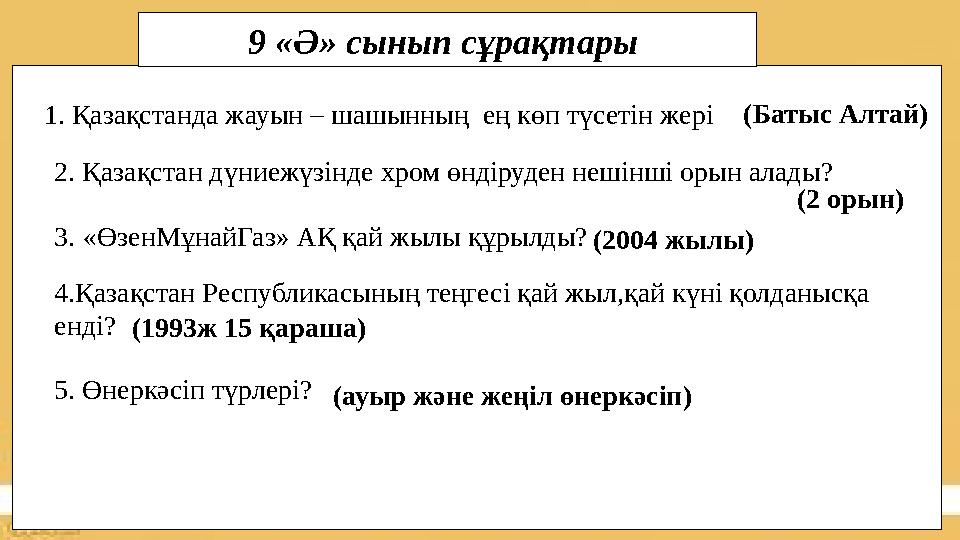 9 «Ә» сынып сұрақтары

1. Қазақстанда жауын – шашынның ең көп түсетін жері (Батыс Алтай)

2. Қазақстан дүниежүзінде хром өндіруден нешінші орын алады? (2 орын)

3. «ӨзенМұнайГаз» АҚ қай жылы құрылды? (2004 жылы)

4.Қазақстан Республикасының теңгесі қай жыл,қай күні қолданысқа енді? (1993ж 15 қараша)

5. Өнеркәсіп түрлері? (ауыр және жеңіл өнеркәсіп)